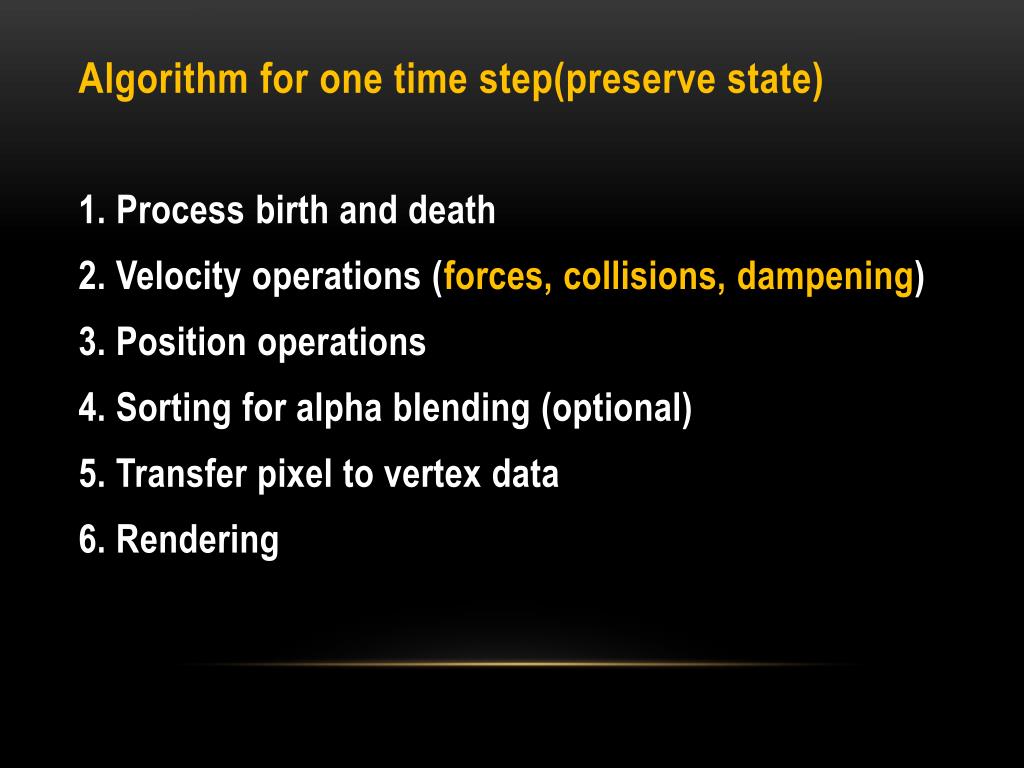 Algorithm for one time step(preserve state)

1. Process birth and death
2. Velocity operations (forces, collisions, dampening)
3. Position operations
4. Sorting for alpha blending (optional)
5. Transfer pixel to vertex data
6. Rendering